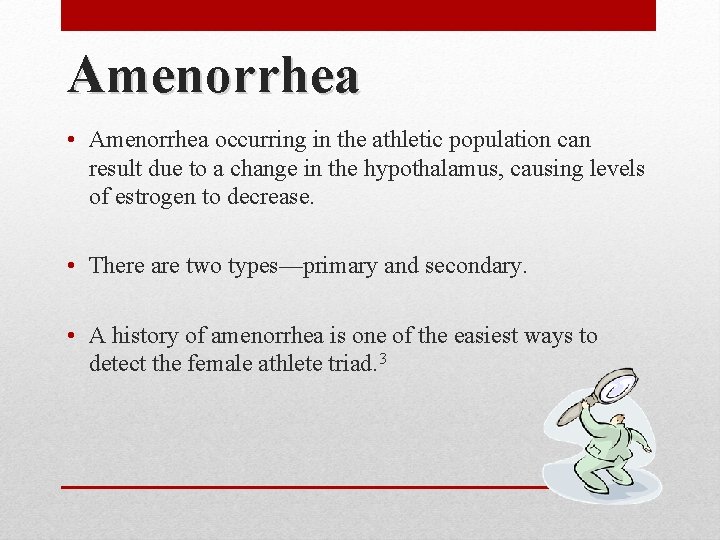 Amenorrhea

• Amenorrhea occurring in the athletic population can result due to a change in the hypothalamus, causing levels of estrogen to decrease.

• There are two types—primary and secondary.

• A history of amenorrhea is one of the easiest ways to detect the female athlete triad.$^3$